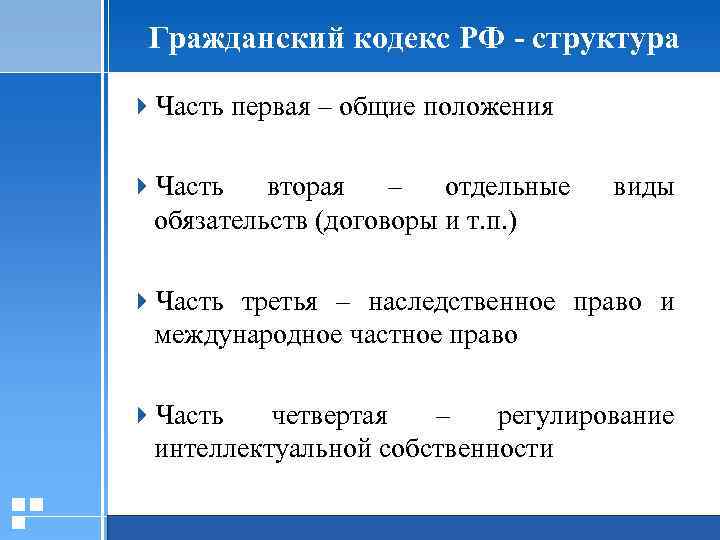 Гражданский кодекс РФ - структура

Часть первая – общие положения

Часть вторая – отдельные виды обязательств (договоры и т.п.)

Часть третья – наследственное право и международное частное право

Часть четвертая – регулирование интеллектуальной собственности